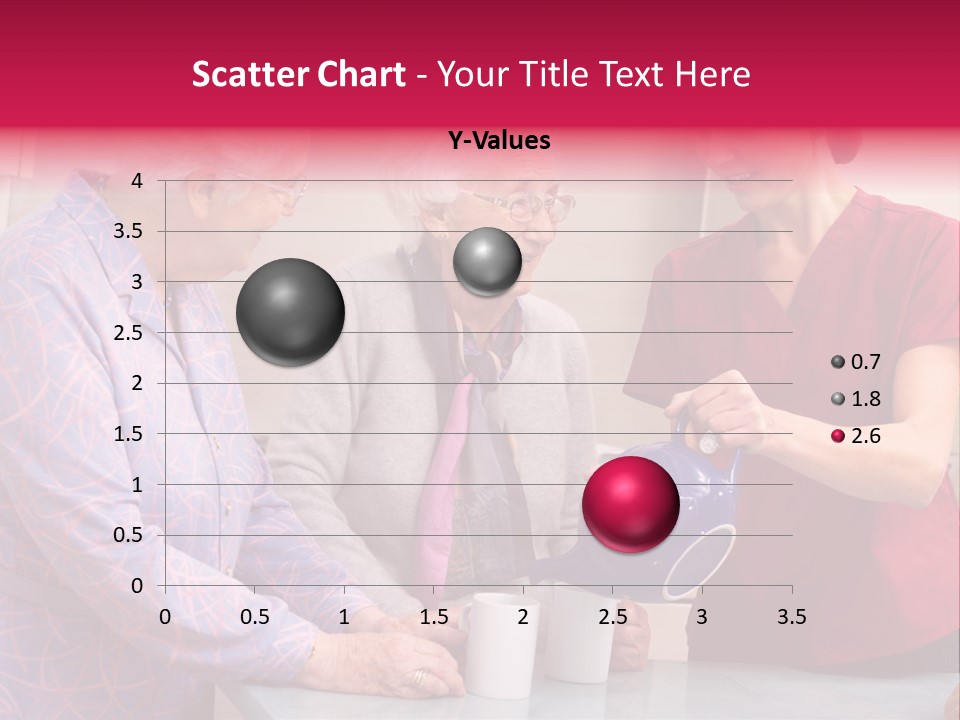 Scatter Chart - Your Title Text Here

Y-Values

4
3.5
3
2.5
2
1.5
1
0.5
0

0 0.5 1 1.5 2 2.5 3 3.5

0.7
1.8
2.6